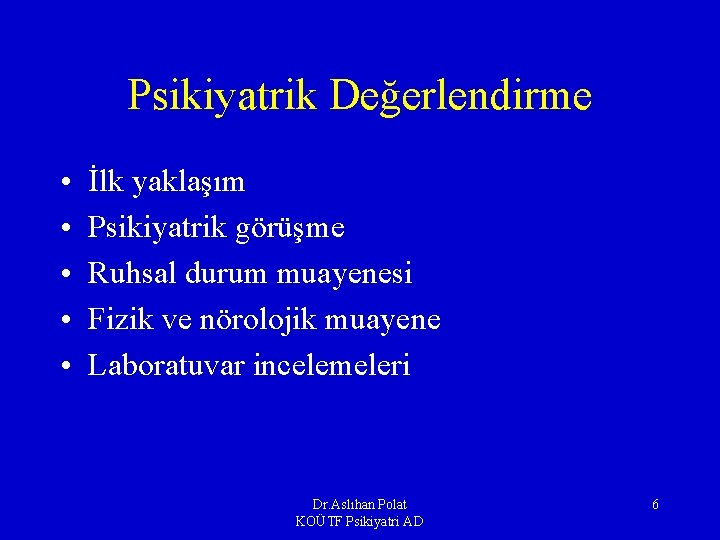 Psikiyatrik Değerlendirme

• İlk yaklaşım
• Psikiyatrik görüşme
• Ruhsal durum muayenesi
• Fizik ve nörolojik muayene
• Laboratuvar incelemeleri

Dr.Aslıhan Polat
KOÜ TF Psikiyatri AD

6